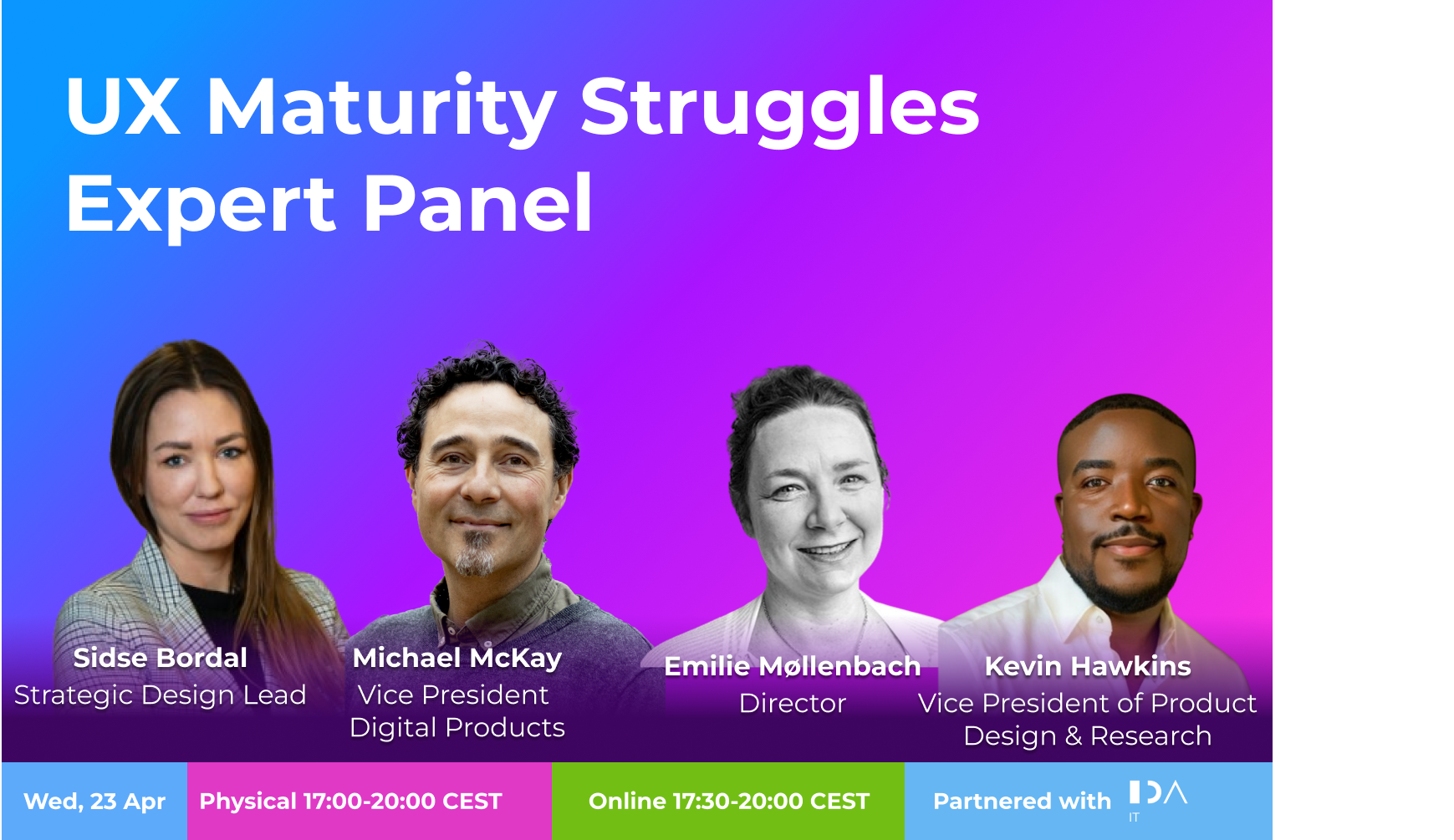 UX Maturity Struggles Expert Panel

Sidse Bordal
Strategic Design Lead

Michael McKay
Vice President
Digital Products

Emilie Møllenbach
Director

Kevin Hawkins
Vice President of Product
Design & Research

Wed, 23 Apr

Physical 17:00-20:00 CEST

Online 17:30-20:00 CEST

Partnered with IDA IT